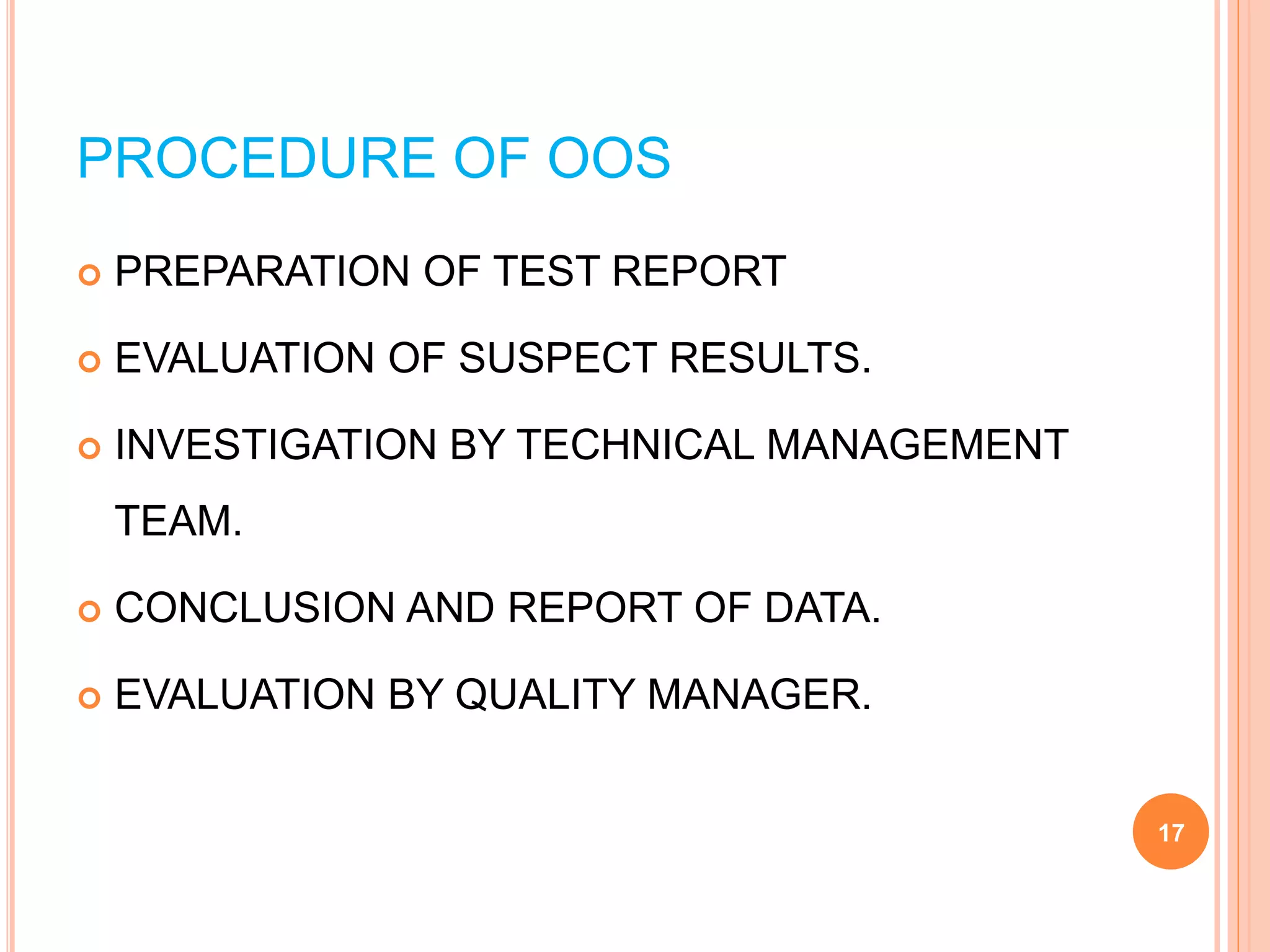 PROCEDURE OF OOS

PREPARATION OF TEST REPORT

EVALUATION OF SUSPECT RESULTS.

INVESTIGATION BY TECHNICAL MANAGEMENT TEAM.

CONCLUSION AND REPORT OF DATA.

EVALUATION BY QUALITY MANAGER.

17